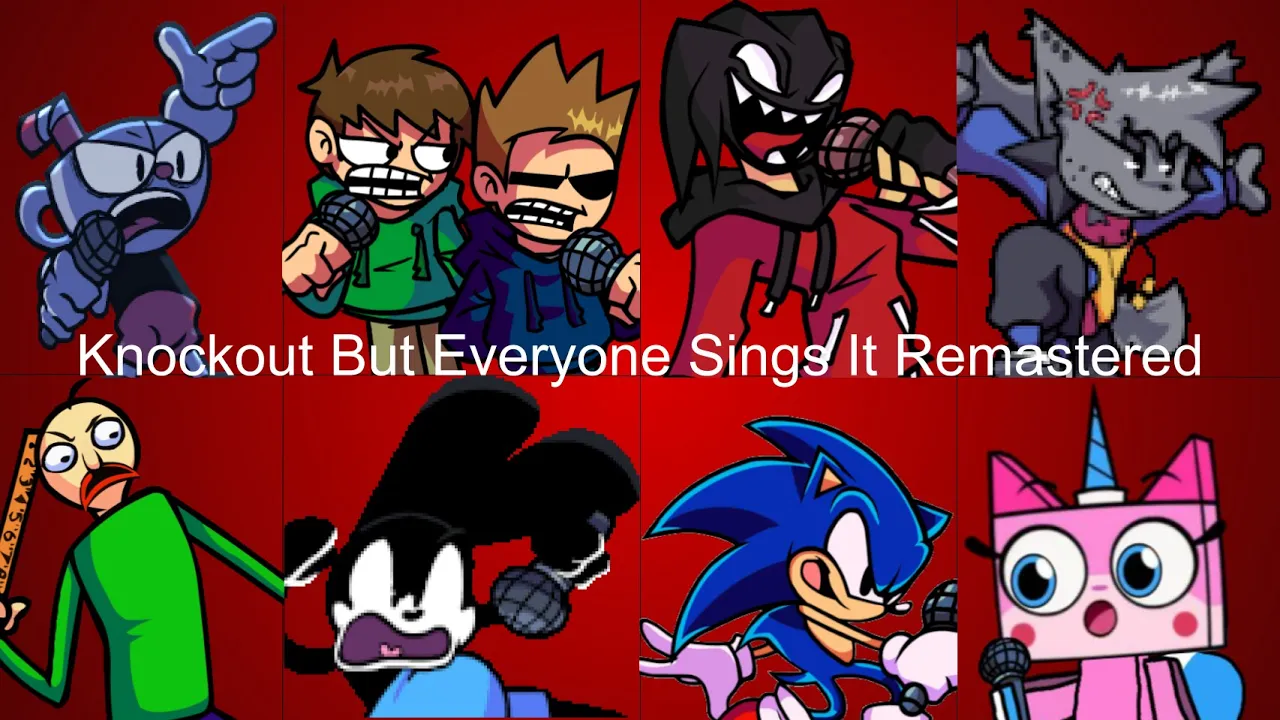 Knockout But Everyone Sings It Remastered